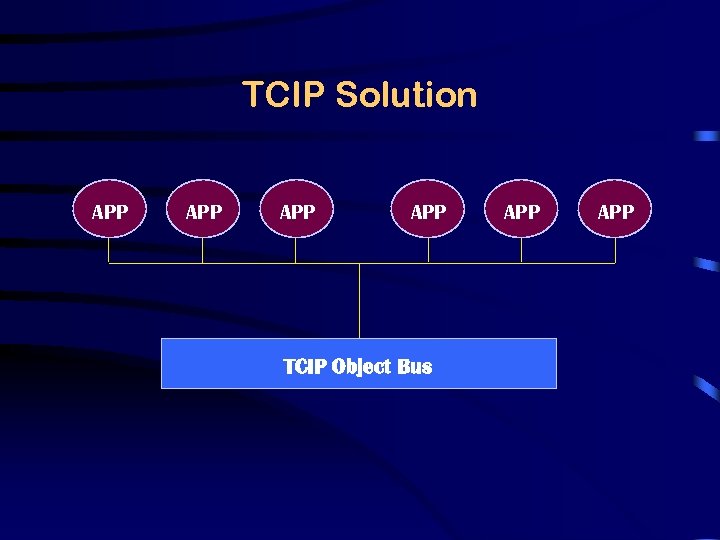 TCIP Solution

APP APP APP APP APP APP

TCIP Object Bus